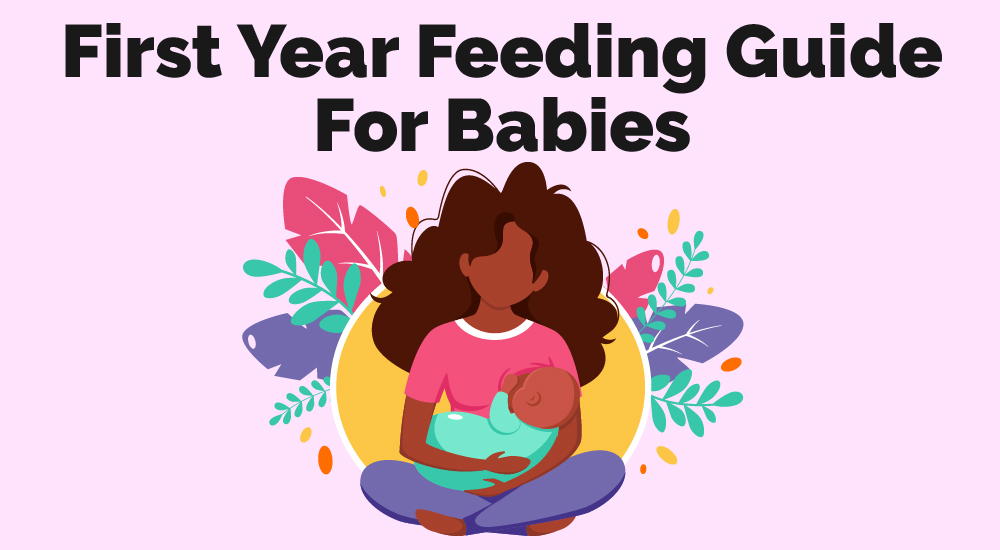 First Year Feeding Guide For Babies